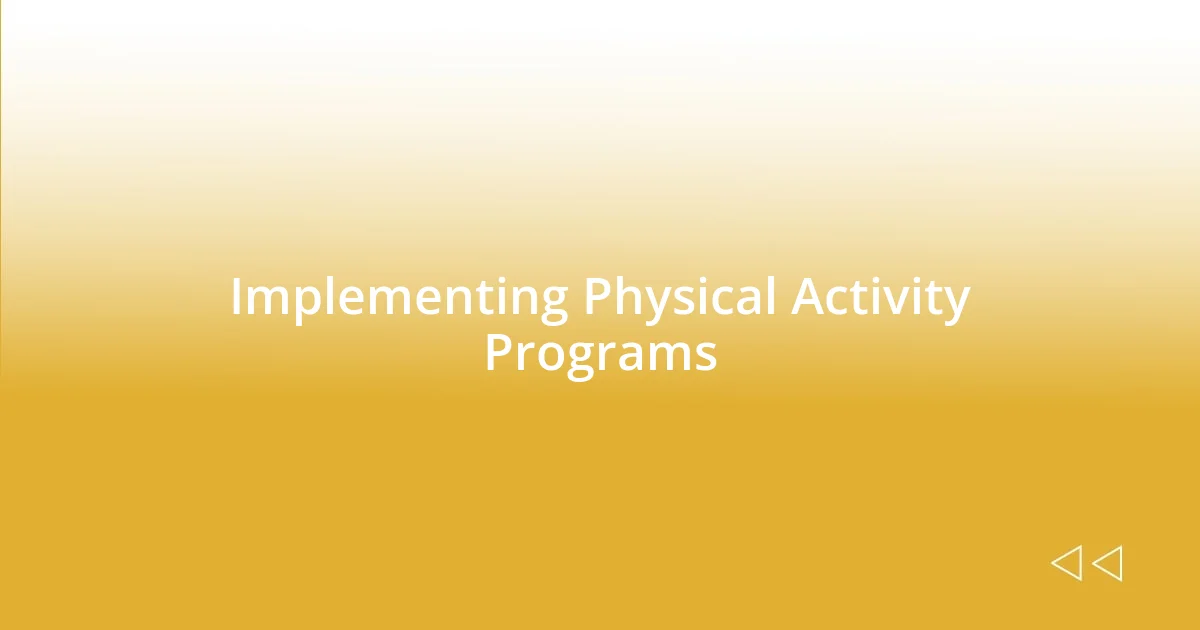 Implementing Physical Activity Programs